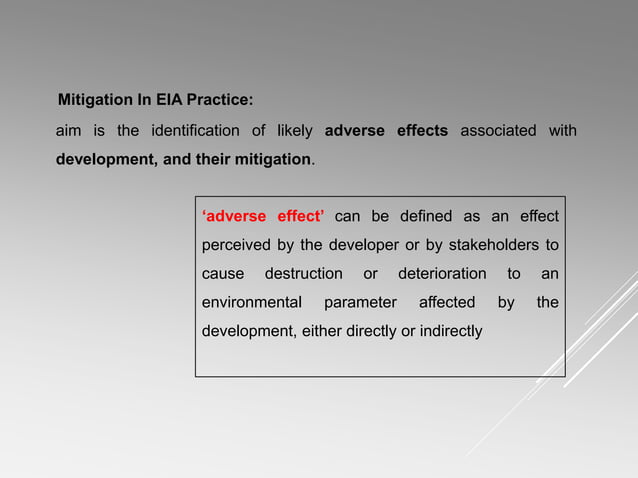 Mitigation In EIA Practice:

aim is the identification of likely adverse effects associated with development, and their mitigation.

'adverse effect' can be defined as an effect perceived by the developer or by stakeholders to cause destruction or deterioration to an environmental parameter affected by the development, either directly or indirectly